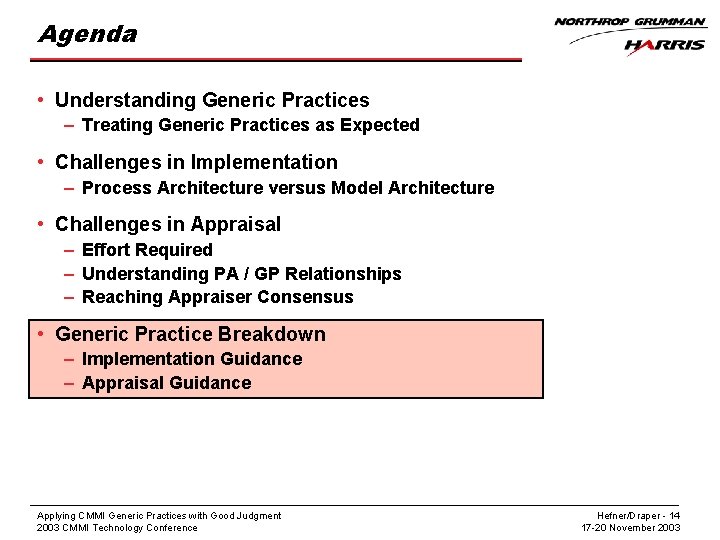 Agenda

NORTHROP GRUMMAN
HARRIS

• Understanding Generic Practices
– Treating Generic Practices as Expected

• Challenges in Implementation
– Process Architecture versus Model Architecture

• Challenges in Appraisal
– Effort Required
– Understanding PA / GP Relationships
– Reaching Appraiser Consensus

• Generic Practice Breakdown
– Implementation Guidance
– Appraisal Guidance

Applying CMMI Generic Practices with Good Judgment
2003 CMMI Technology Conference

Hefner/Draper - 14
17-20 November 2003